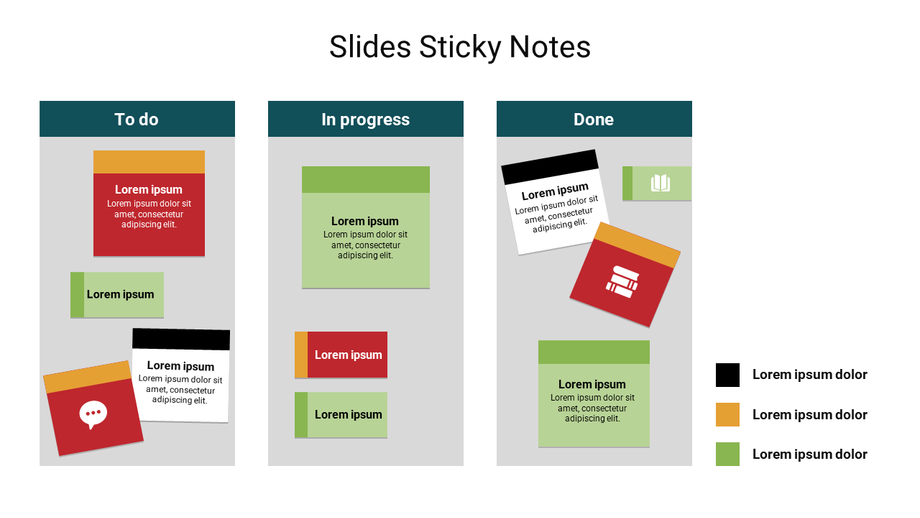 Slides Sticky Notes

To do

Lorem ipsum
Lorem ipsum dolor sit amet, consectetur adipiscing elit.

Lorem ipsum

Lorem ipsum
Lorem ipsum dolor sit amet, consectetur adipiscing elit.

In progress

Lorem ipsum
Lorem ipsum dolor sit amet, consectetur adipiscing elit.

Lorem ipsum

Lorem ipsum

Done

Lorem ipsum
Lorem ipsum dolor sit amet, consectetur adipiscing elit.

Lorem ipsum
Lorem ipsum dolor sit amet, consectetur adipiscing elit.

Lorem ipsum dolor
Lorem ipsum dolor
Lorem ipsum dolor